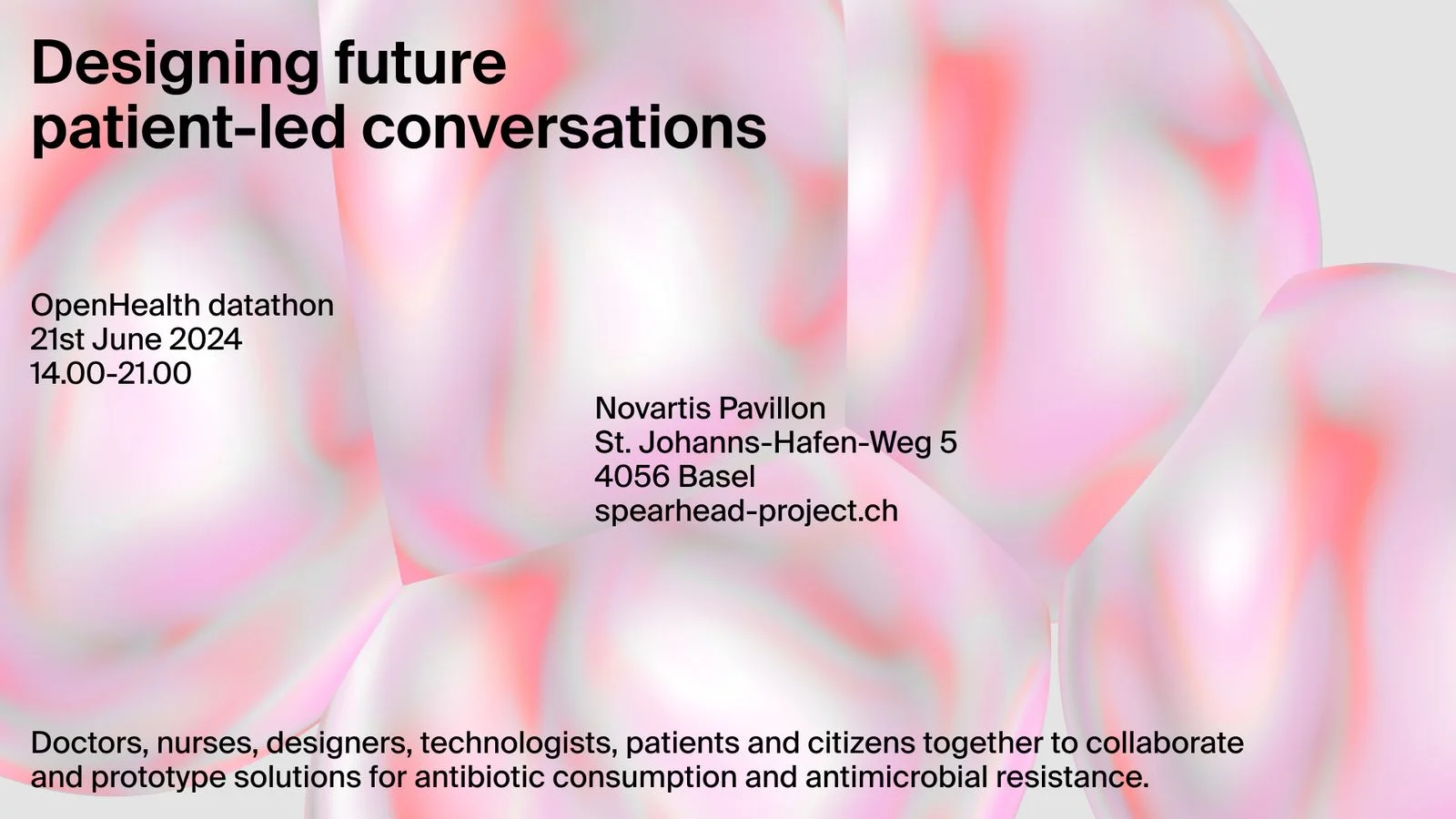 Designing future patient-led conversations

OpenHealth datathon
21st June 2024
14.00-21.00

Novartis Pavillon
St. Johanns-Hafen-Weg 5
4056 Basel
spearhead-project.ch

Doctors, nurses, designers, technologists, patients and citizens together to collaborate and prototype solutions for antibiotic consumption and antimicrobial resistance.